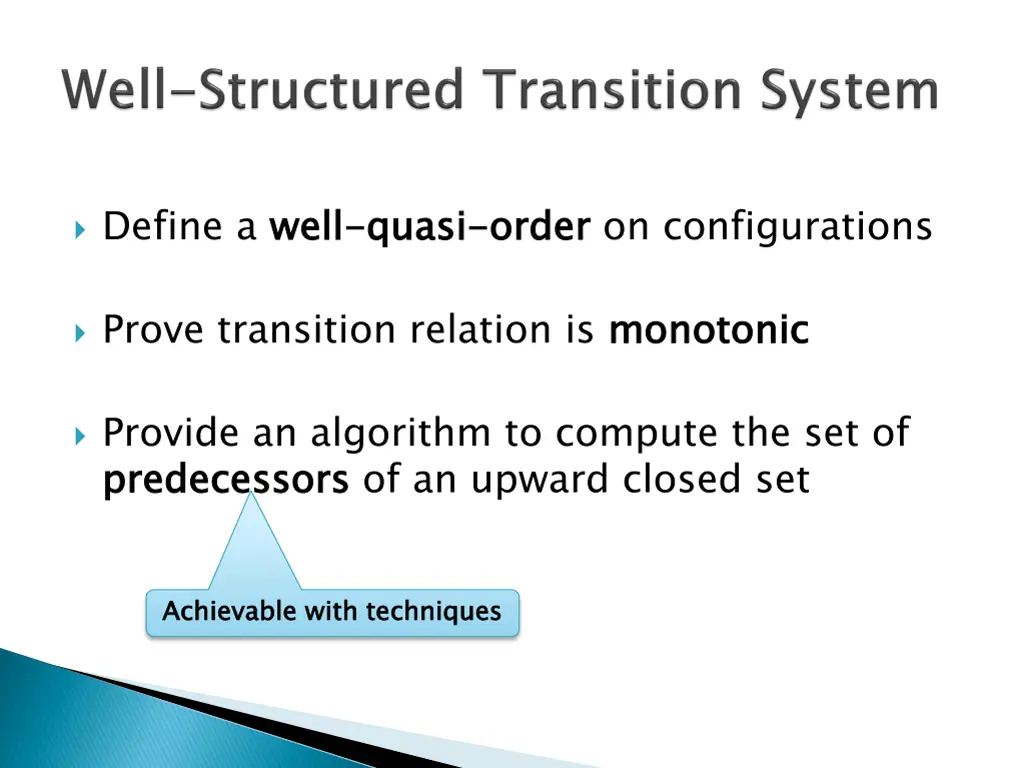 Well-Structured Transition System

Define a well-quasi-order on configurations

Prove transition relation is monotonic

Provide an algorithm to compute the set of predecessors of an upward closed set

Achievable with techniques